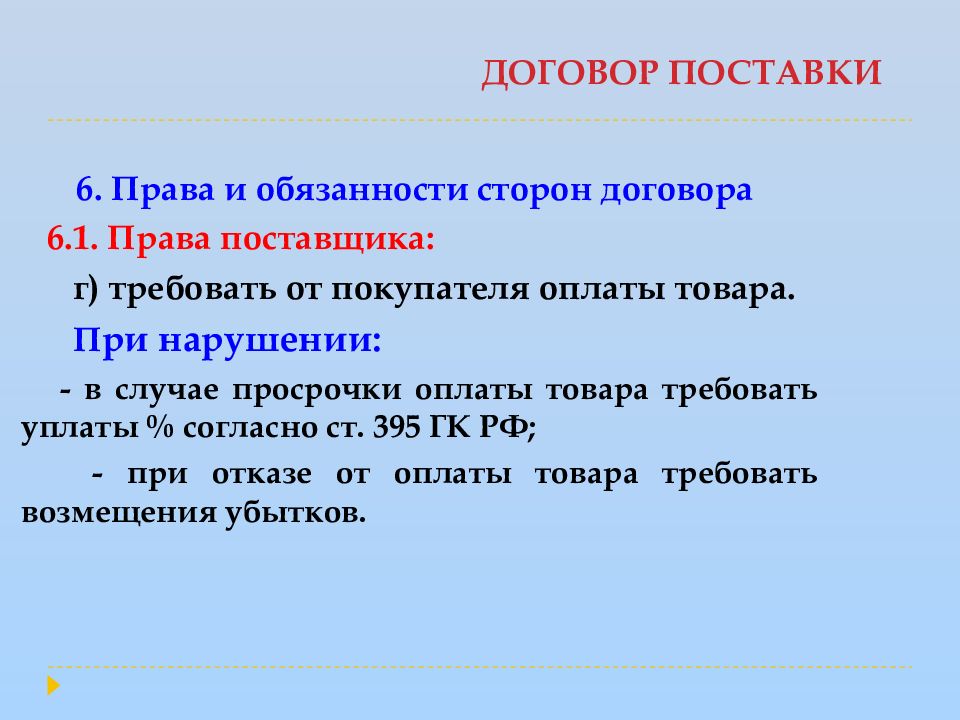 ДОГОВОР ПОСТАВКИ

6. Права и обязанности сторон договора

6.1. Права поставщика:

г) требовать от покупателя оплаты товара.

При нарушении:

- в случае просрочки оплаты товара требовать уплаты % согласно ст. 395 ГК РФ;

- при отказе от оплаты товара требовать возмещения убытков.